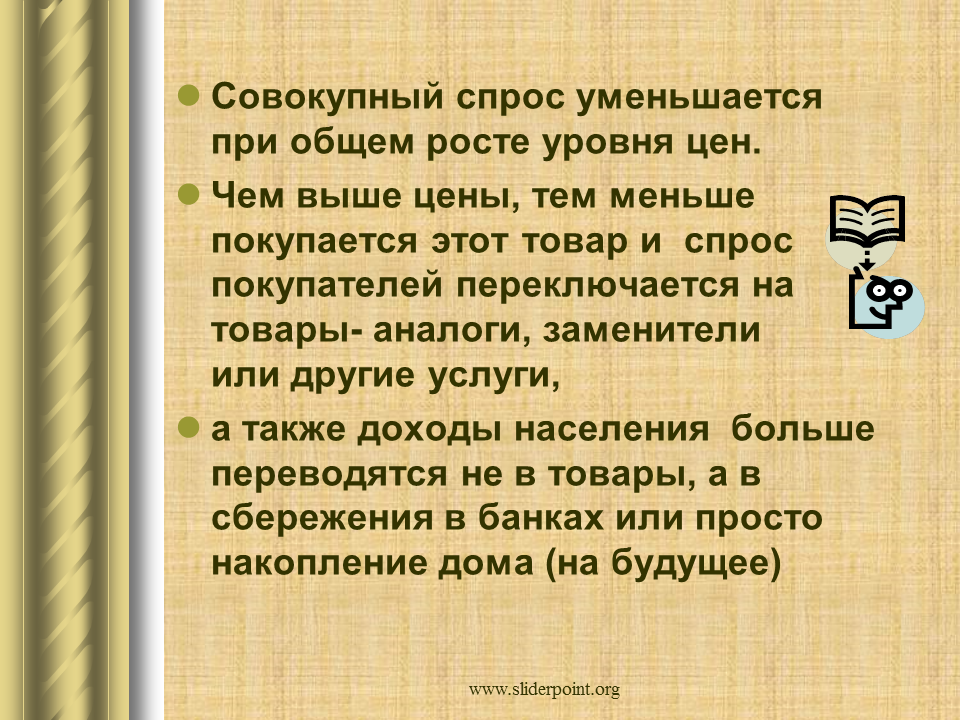 • Совокупный спрос уменьшается при общем росте уровня цен.

• Чем выше цены, тем меньше покупается этот товар и спрос покупателей переключается на товары- аналоги, заменители или другие услуги,

• а также доходы населения больше переводятся не в товары, а в сбережения в банках или просто накопление дома (на будущее)

www.sliderpoint.org